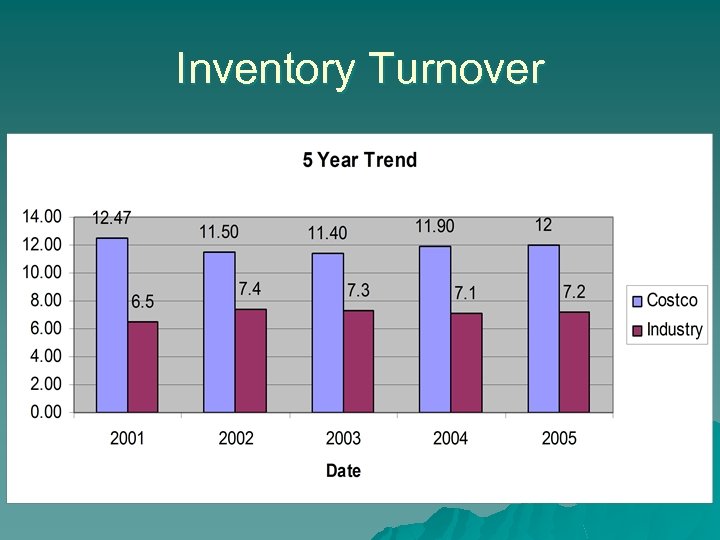 Inventory Turnover

5 Year Trend

14.00
12.00
10.00
8.00
6.00
4.00
2.00
0.00

12.47
6.5
11.50
7.4
11.40
7.3
11.90
7.1
12
7.2

2001
2002
2003
2004
2005

Date

Costco
Industry